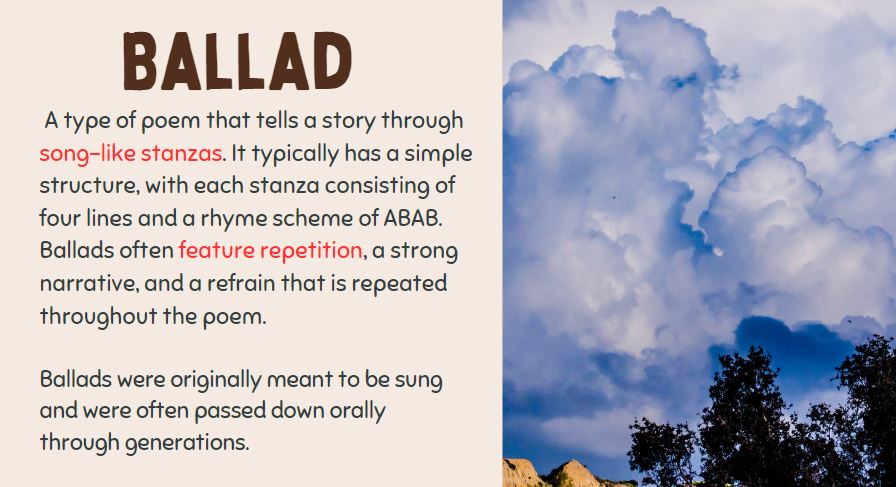 BALLAD

A type of poem that tells a story through song-like stanzas. It typically has a simple structure, with each stanza consisting of four lines and a rhyme scheme of ABAB. Ballads often feature repetition, a strong narrative, and a refrain that is repeated throughout the poem.

Ballads were originally meant to be sung and were often passed down orally through generations.